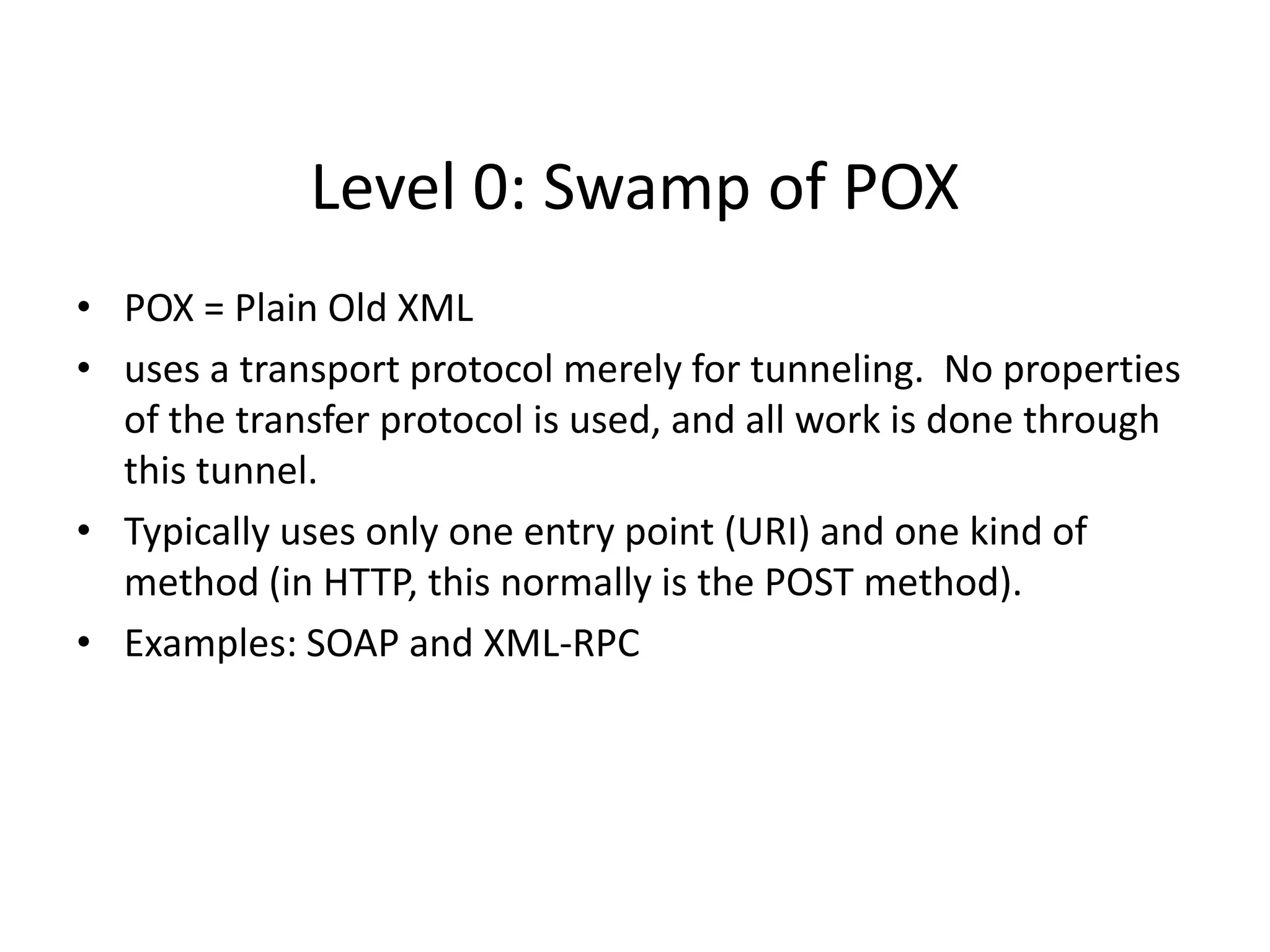 Level 0: Swamp of POX

• POX = Plain Old XML
• uses a transport protocol merely for tunneling.  No properties of the transfer protocol is used, and all work is done through this tunnel.
• Typically uses only one entry point (URI) and one kind of method (in HTTP, this normally is the POST method).
• Examples: SOAP and XML-RPC